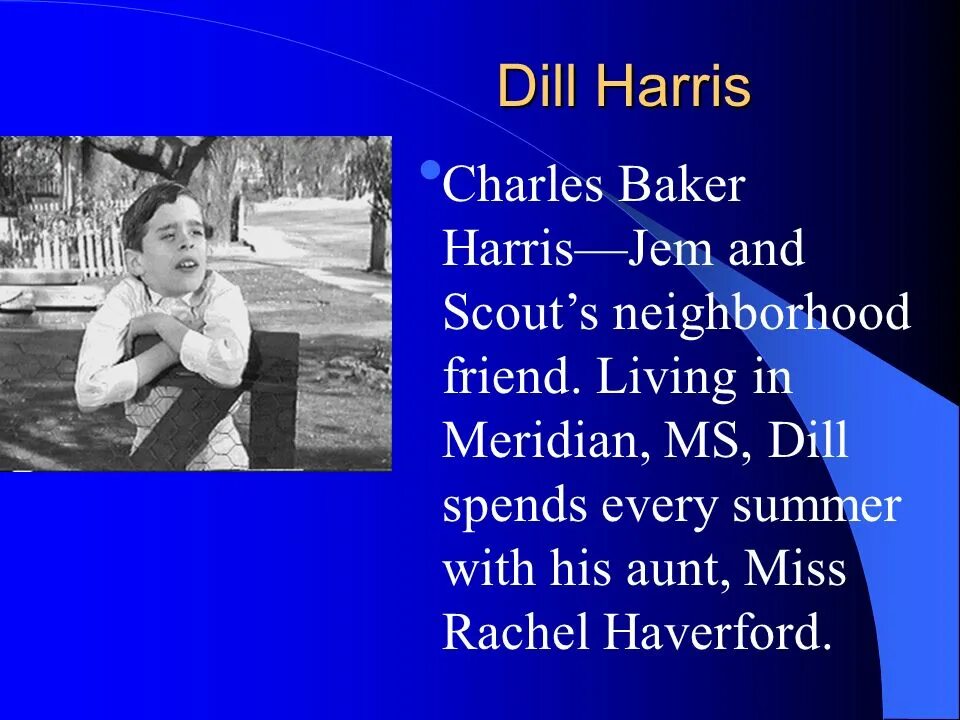 Dill Harris

• Charles Baker Harris—Jem and Scout's neighborhood friend. Living in Meridian, MS, Dill spends every summer with his aunt, Miss Rachel Haverford.